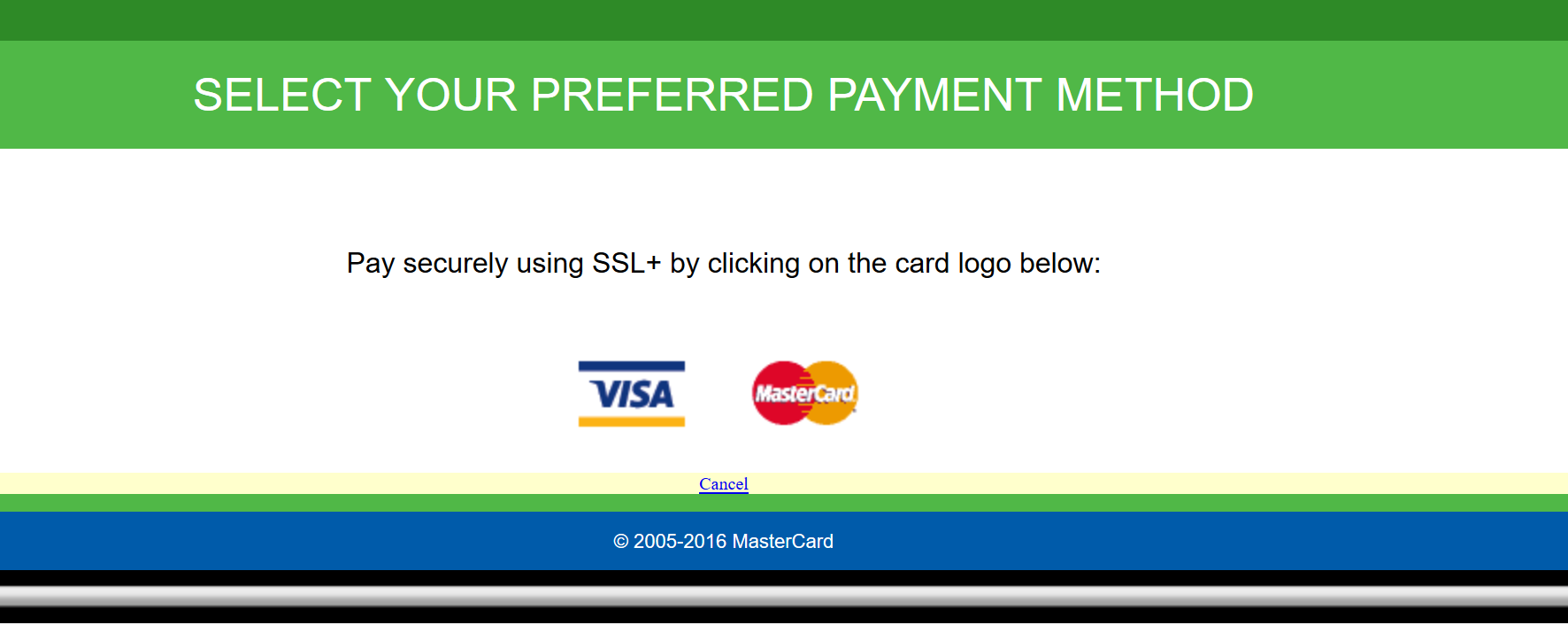 SELECT YOUR PREFERRED PAYMENT METHOD

Pay securely using SSL+ by clicking on the card logo below:

VISA MasterCard

Cancel

© 2005-2016 MasterCard